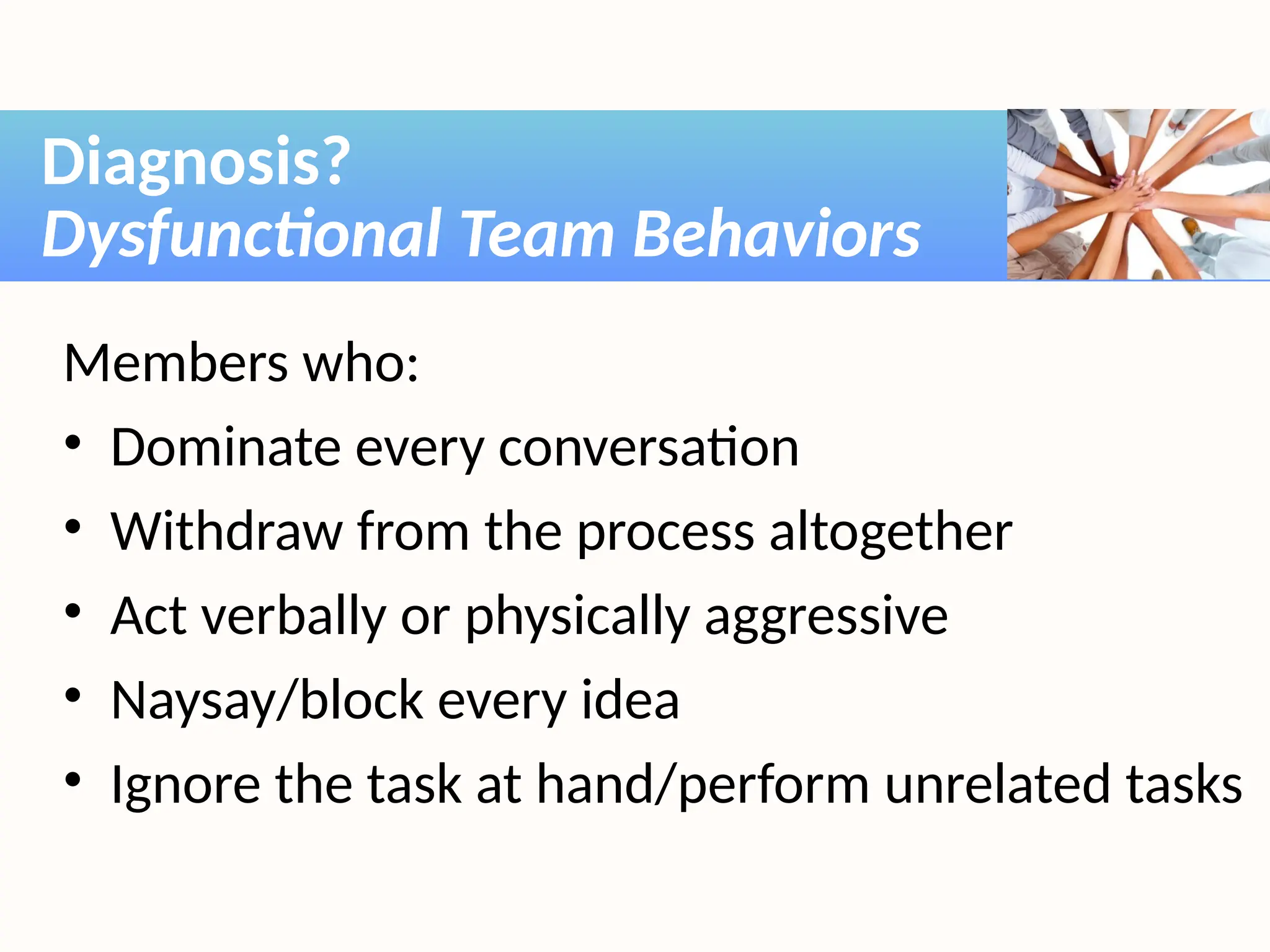 Diagnosis?
Dysfunctional Team Behaviors

Members who:
• Dominate every conversation
• Withdraw from the process altogether
• Act verbally or physically aggressive
• Naysay/block every idea
• Ignore the task at hand/perform unrelated tasks